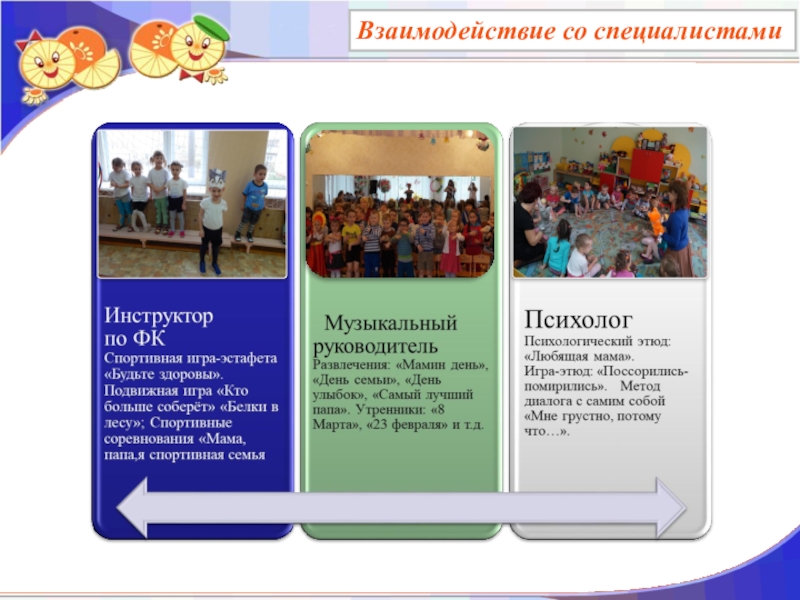 Взаимодействие со специалистами

Инструктор по ФК
Спортивная игра-эстафета «Будьте здоровы». Подвижная игра «Кто больше соберёт» «Белки в лесу»; Спортивные соревнования «Мама, папа,я спортивная семья

Музыкальный руководитель
Развлечения: «Мамин день», «День семьи», «День улыбок», «Самый лучший папа». Утренники: «8 Марта», «23 февраля» и т.д.

Психолог
Психологический этюд: «Любящая мама». Игра-этюд: «Поссорились-помирились». Метод диалога с самим собой «Мне грустно, потому что…».